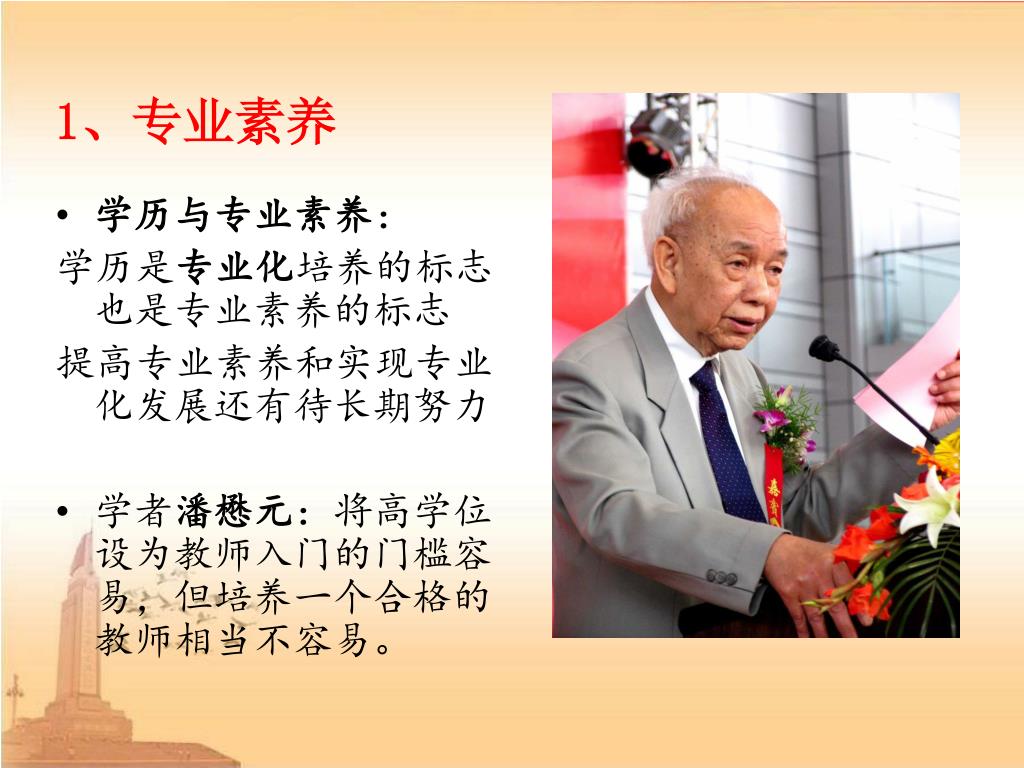 1、专业素养

• 学历与专业素养：

学历是专业化培养的标志也是专业素养的标志

提高专业素养和实现专业化发展还有待长期努力

• 学者潘懋元：将高学位设为教师入门的门槛容易，但培养一个合格的教师相当不容易。